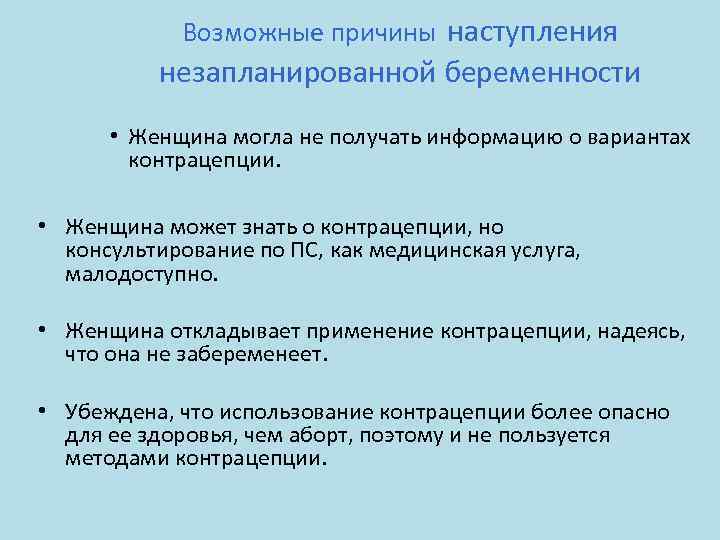 Возможные причины наступления незапланированной беременности

• Женщина могла не получать информацию о вариантах контрацепции.

• Женщина может знать о контрацепции, но консультирование по ПС, как медицинская услуга, малодоступно.

• Женщина откладывает применение контрацепции, надеясь, что она не забеременеет.

• Убеждена, что использование контрацепции более опасно для ее здоровья, чем аборт, поэтому и не пользуется методами контрацепции.